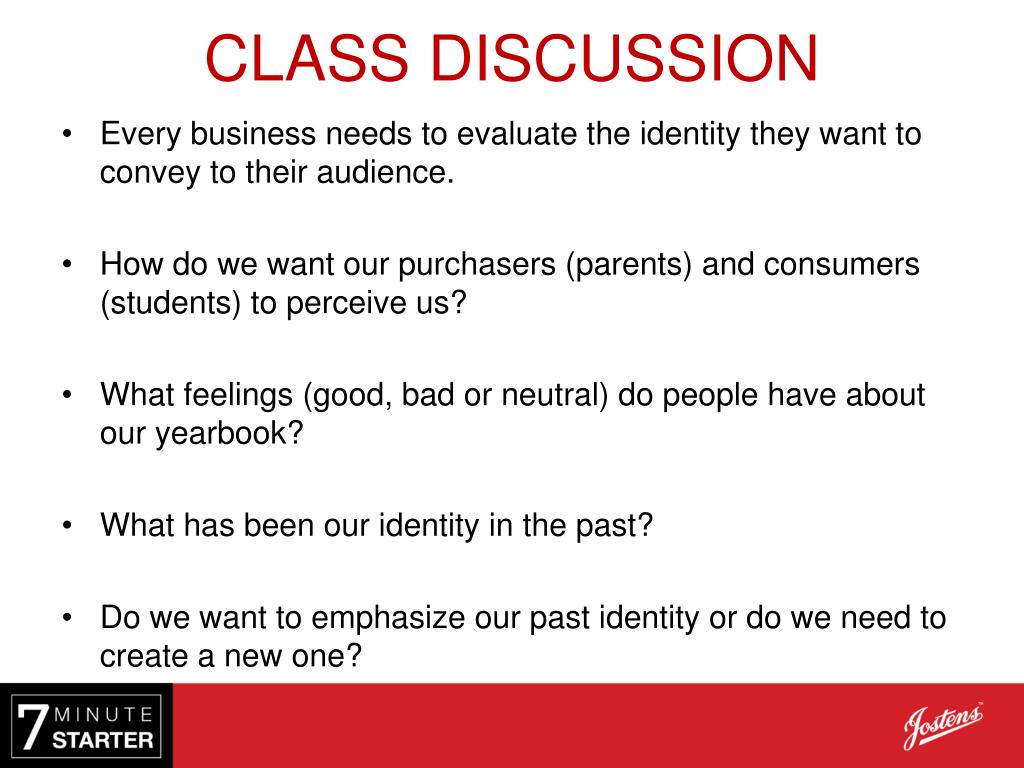 CLASS DISCUSSION

• Every business needs to evaluate the identity they want to convey to their audience.

• How do we want our purchasers (parents) and consumers (students) to perceive us?

• What feelings (good, bad or neutral) do people have about our yearbook?

• What has been our identity in the past?

• Do we want to emphasize our past identity or do we need to create a new one?

7 MINUTE STARTER

Jostens